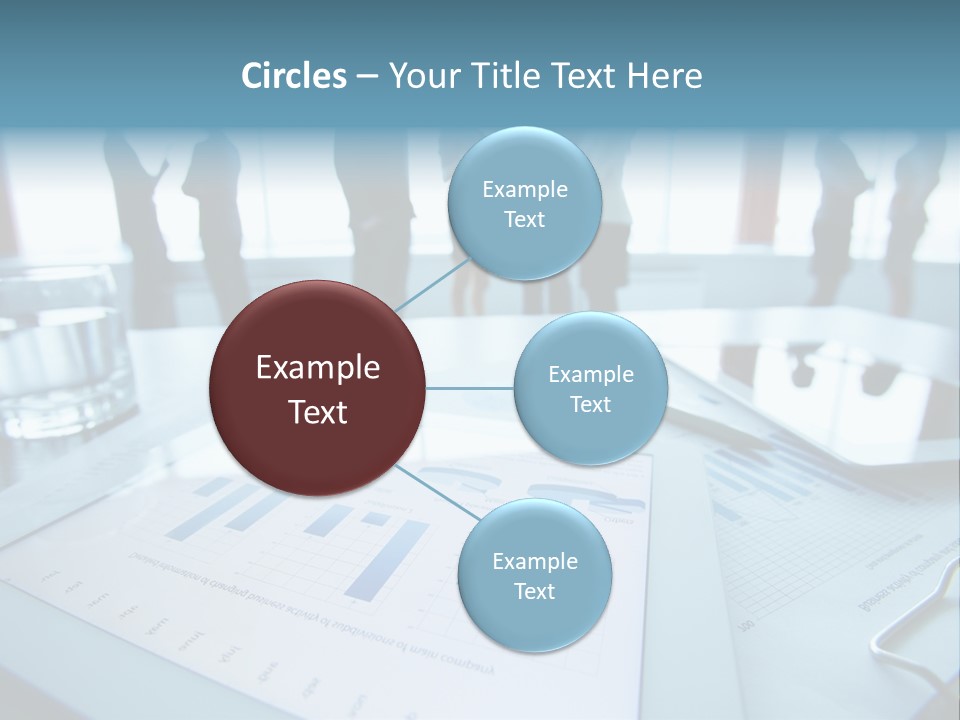 Circles – Your Title Text Here

Example Text

Example Text

Example Text

Example Text